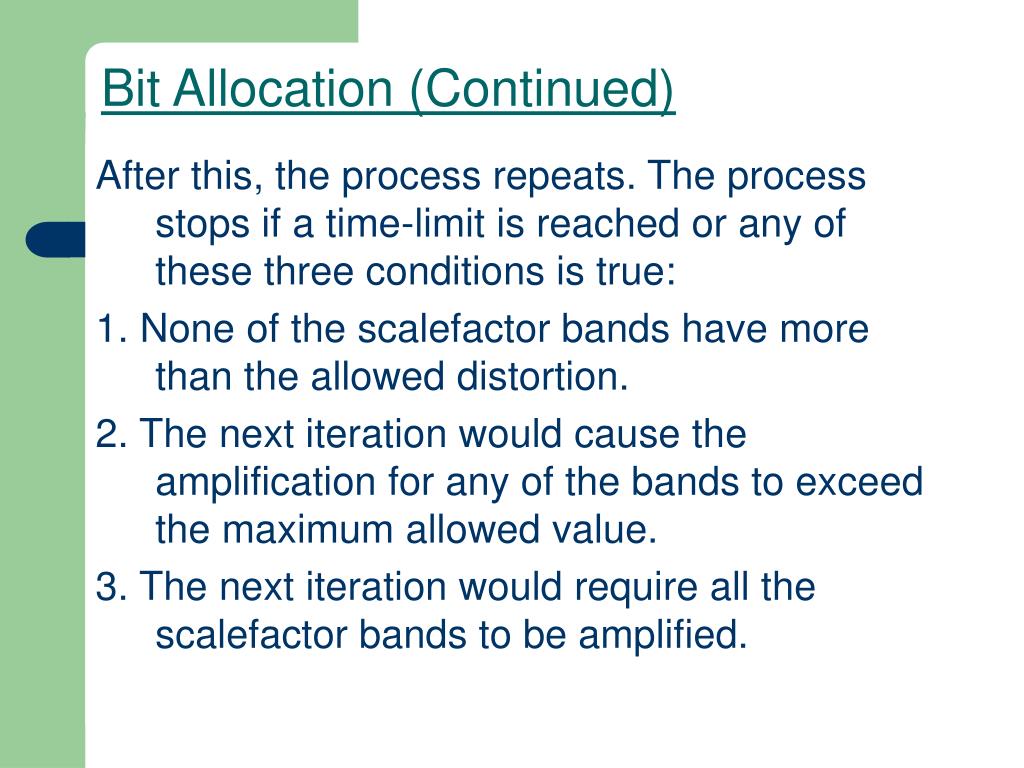 Bit Allocation (Continued)

After this, the process repeats. The process stops if a time-limit is reached or any of these three conditions is true:

1. None of the scalefactor bands have more than the allowed distortion.

2. The next iteration would cause the amplification for any of the bands to exceed the maximum allowed value.

3. The next iteration would require all the scalefactor bands to be amplified.